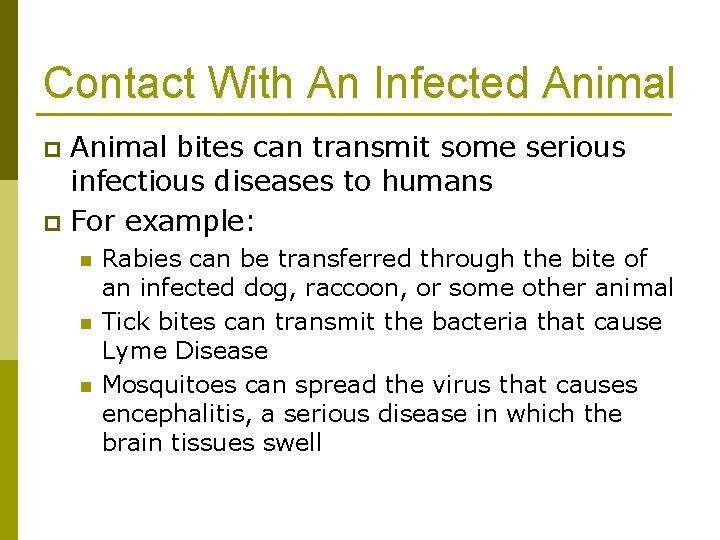 Contact With An Infected Animal

Animal bites can transmit some serious infectious diseases to humans

For example:

Rabies can be transferred through the bite of an infected dog, raccoon, or some other animal

Tick bites can transmit the bacteria that cause Lyme Disease

Mosquitoes can spread the virus that causes encephalitis, a serious disease in which the brain tissues swell